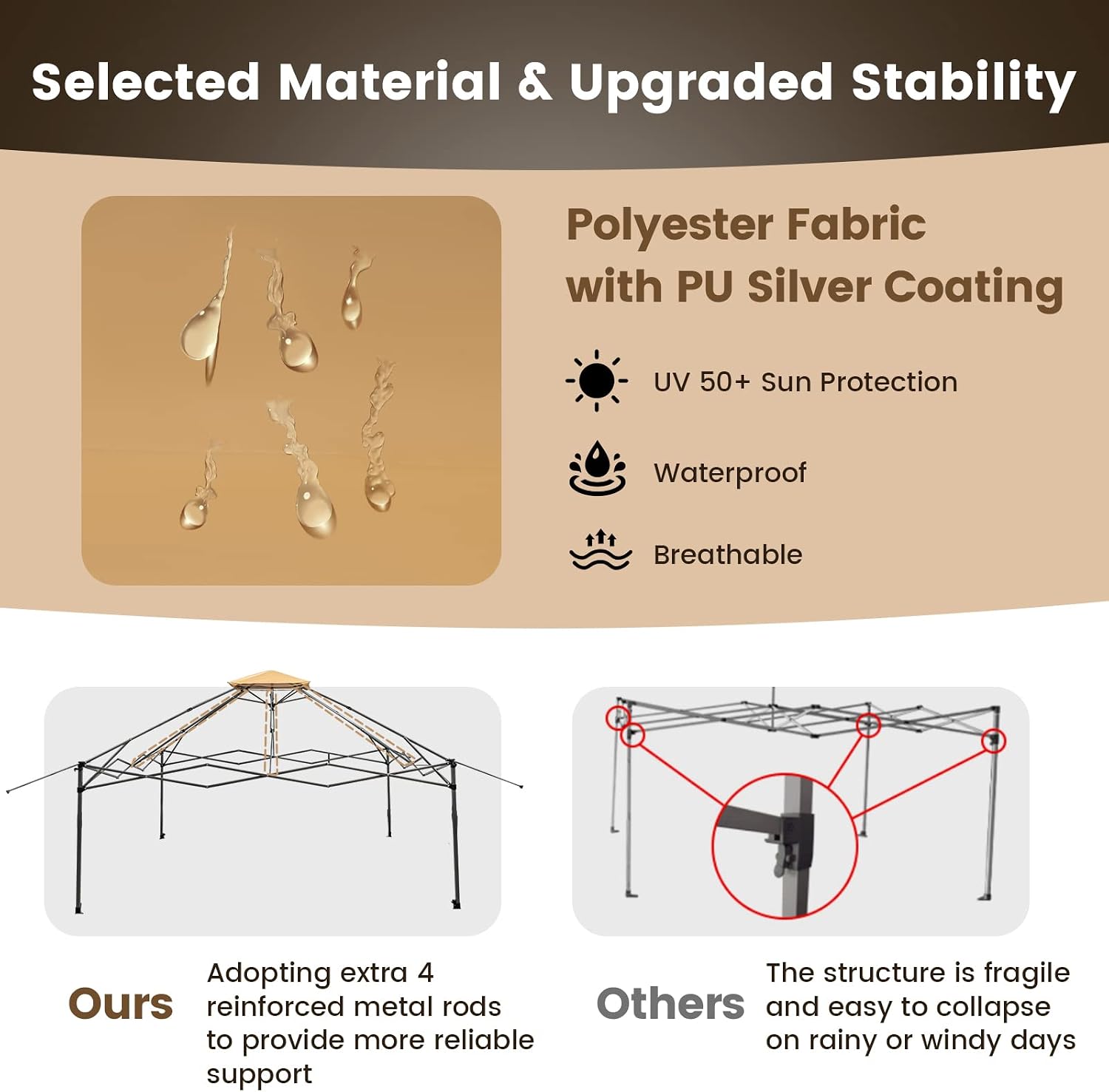 Selected Material & Upgraded Stability

Polyester Fabric with PU Silver Coating

UV 50+ Sun Protection

Waterproof

Breathable

Ours

Adopting extra 4 reinforced metal rods to provide more reliable support

Others

The structure is fragile and easy to collapse on rainy or windy days